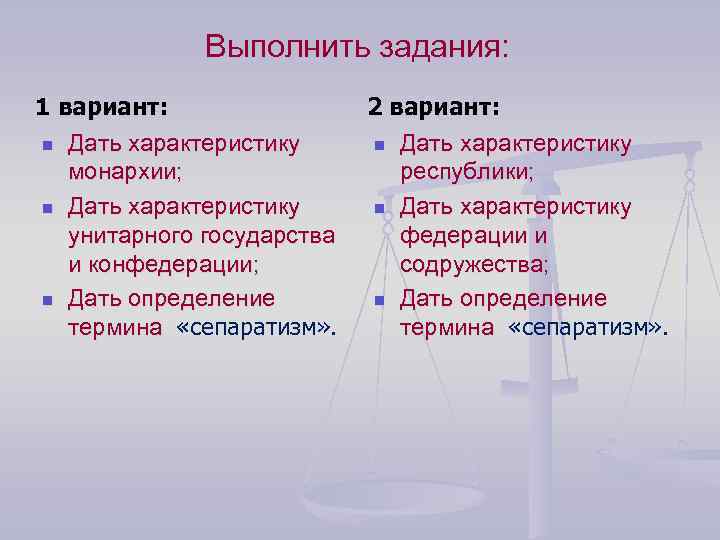 Выполнить задания:

1 вариант:

- Дать характеристику монархии;
- Дать характеристику унитарного государства и конфедерации;
- Дать определение термина «сепаратизм».

2 вариант:

- Дать характеристику республики;
- Дать характеристику федерации и содружества;
- Дать определение термина «сепаратизм».